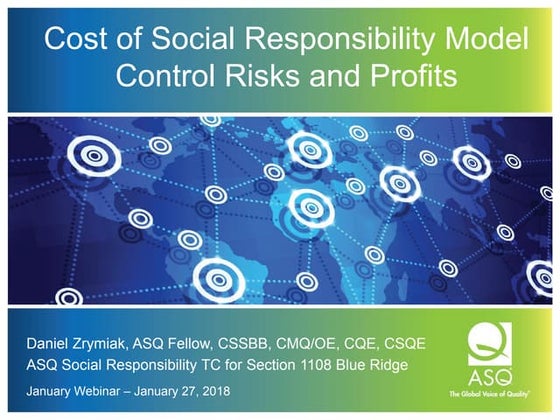 Cost of Social Responsibility Model
Control Risks and Profits

Daniel Zrymiak, ASQ Fellow, CSSBB, CMQ/OE, CQE, CSQE
ASQ Social Responsibility TC for Section 1108 Blue Ridge

January Webinar – January 27, 2018

ASQ
The Global Voice of Quality